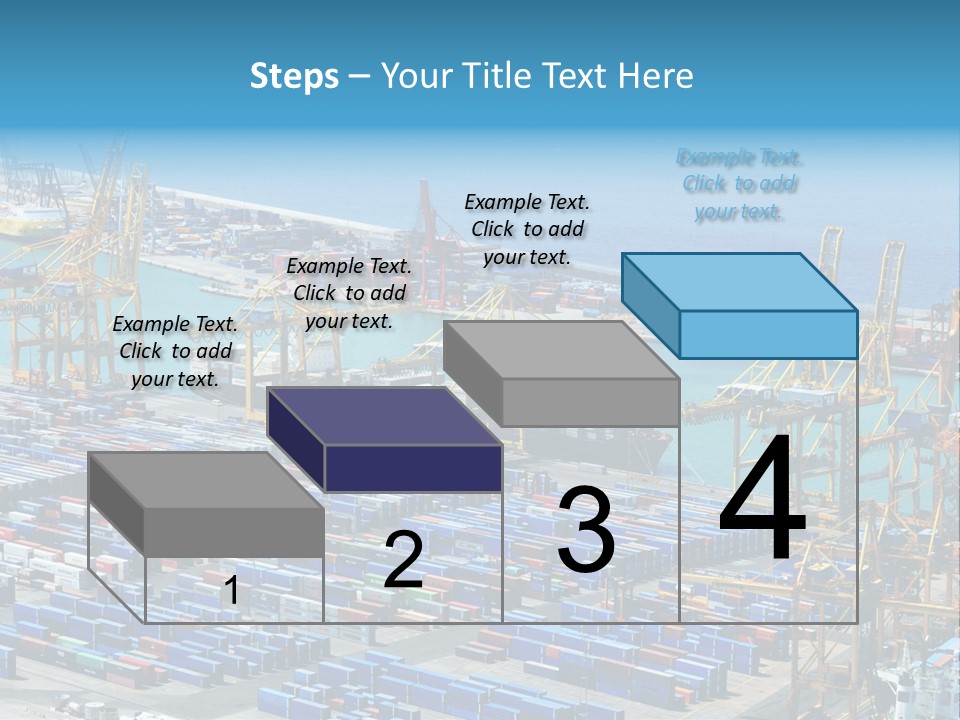 Steps – Your Title Text Here

Example Text. Click to add your text.

Example Text. Click to add your text.

Example Text. Click to add your text.

Example Text. Click to add your text.

1

2

3

4